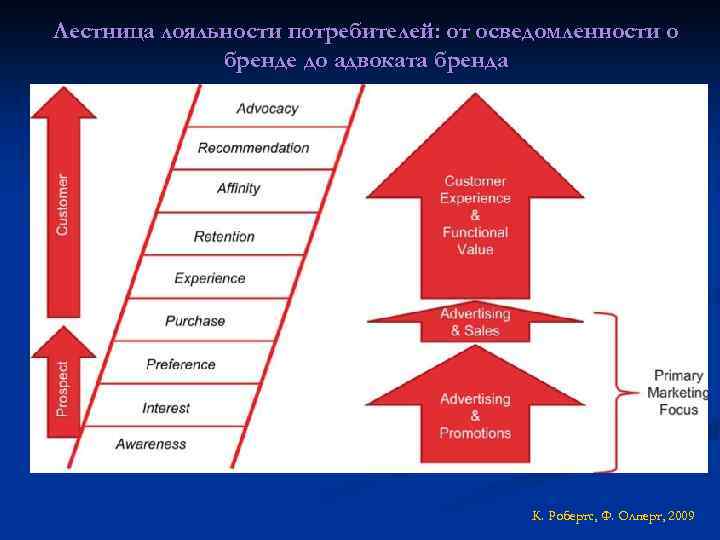 Лестница лояльности потребителей: от осведомленности о бренде до адвоката бренда

Customer

Prospect

Advocacy
Recommendation
Affinity
Retention
Experience
Purchase
Preference
Interest
Awareness

Customer Experience & Functional Value

Advertising & Sales

Advertising & Promotions

Primary Marketing Focus

К. Робертс, Ф. Олперт, 2009